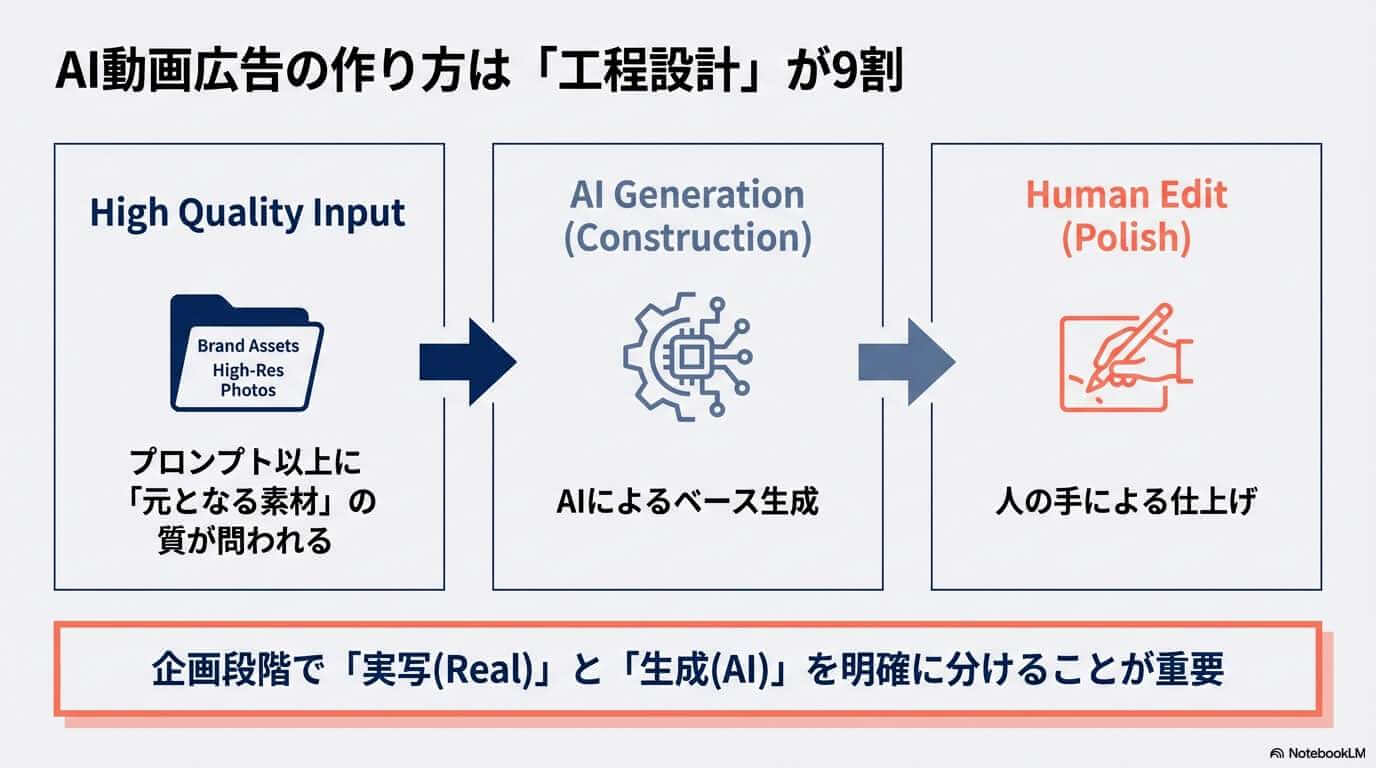 AI動画広告の作り方は「工程設計」が9割

High Quality Input

Brand Assets
High-Res Photos

プロンプト以上に「元となる素材」の質が問われる

AI Generation (Construction)

AIによるベース生成

Human Edit (Polish)

人の手による仕上げ

企画段階で「実写(Real)」と「生成(AI)」を明確に分けることが重要

NotebookLM